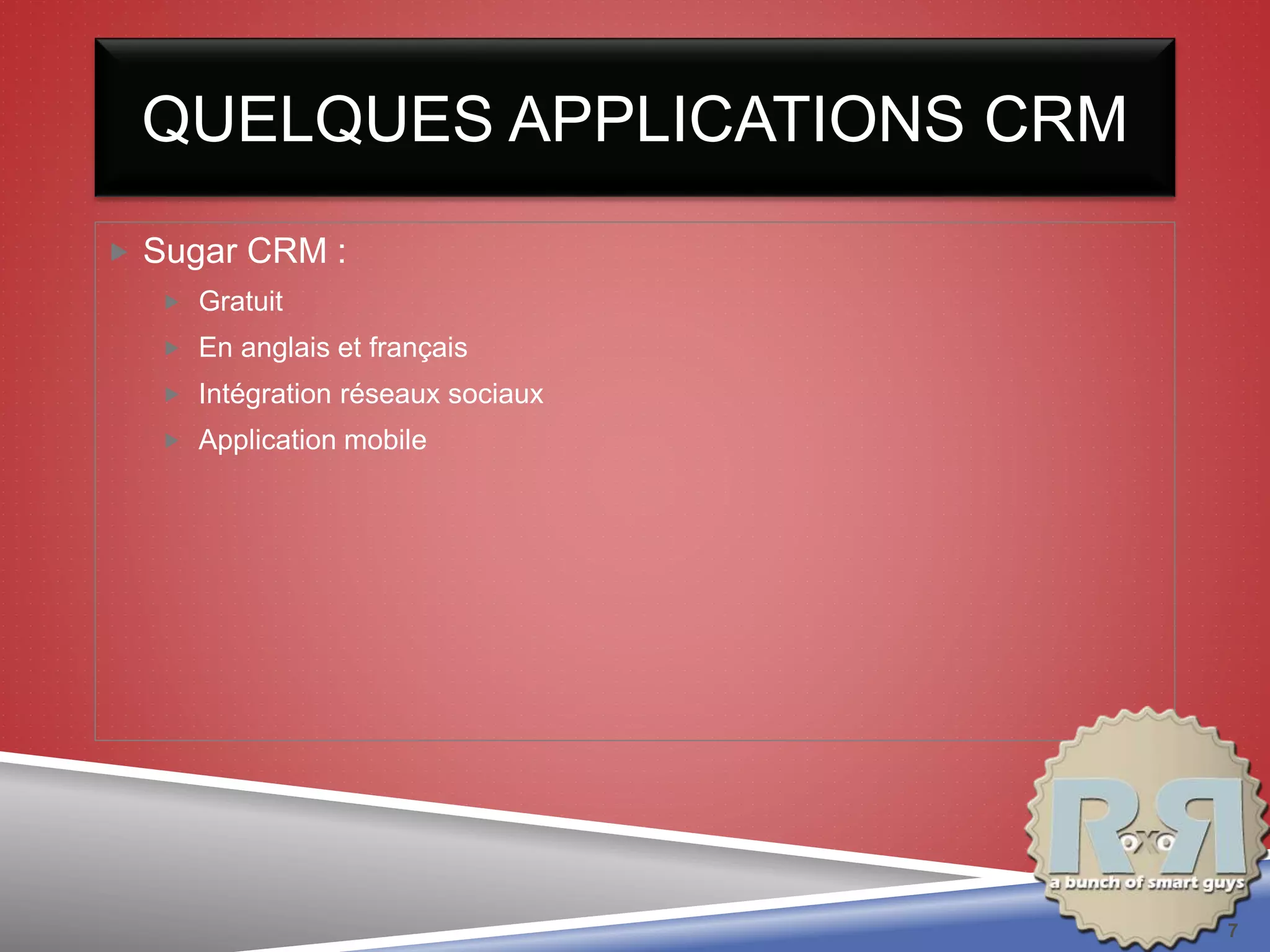 QUELQUES APPLICATIONS CRM

Sugar CRM :

Gratuit

En anglais et français

Intégration réseaux sociaux

Application mobile

RoxoR

a bunch of smart guys

7